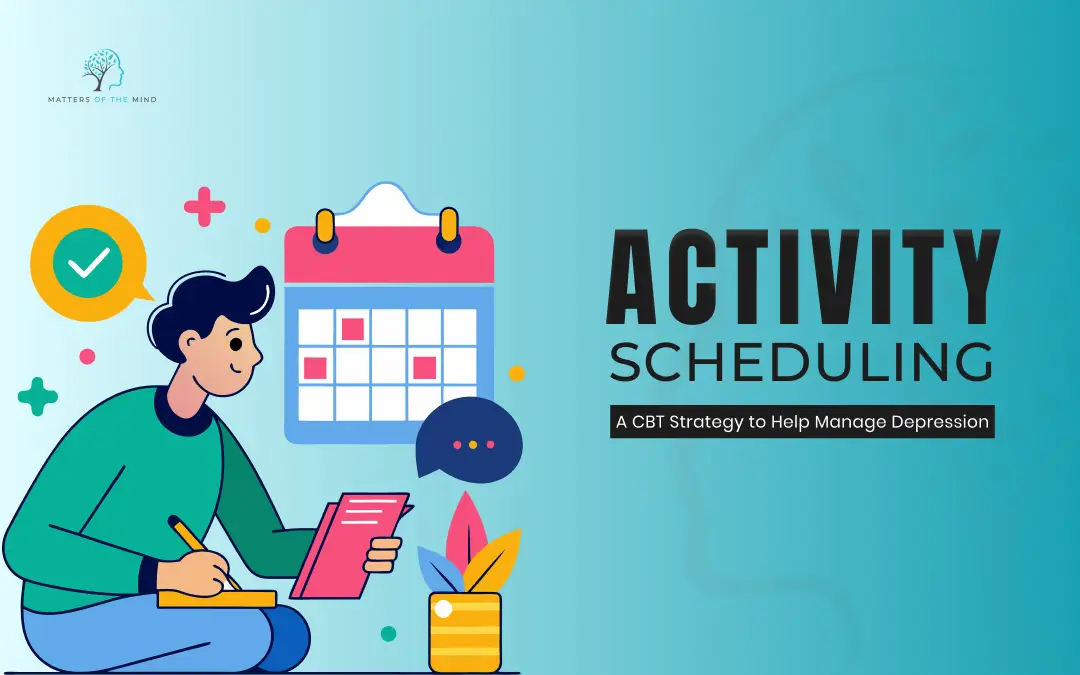 MATTERS OF THE MIND

ACTIVITY
SCHEDULING

A CBT Strategy to Help Manage Depression